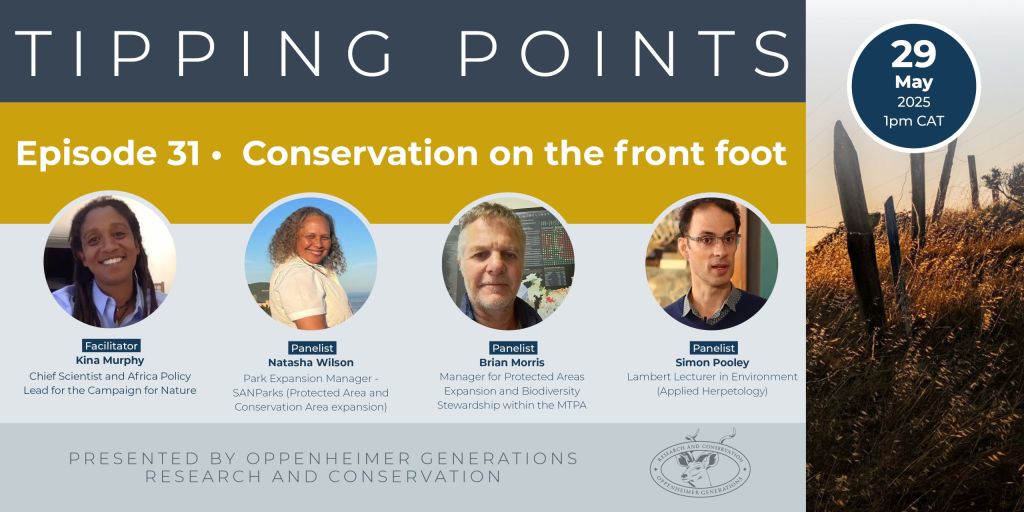 TIPPING POINTS

29
May
2025
1pm CAT

Episode 31 • Conservation on the front foot

Facilitator
Kina Murphy
Chief Scientist and Africa Policy Lead for the Campaign for Nature

Panelist
Natasha Wilson
Park Expansion Manager - SANParks (Protected Area and Conservation Area expansion)

Panelist
Brian Morris
Manager for Protected Areas Expansion and Biodiversity Stewardship within the MTPA

Panelist
Simon Pooley
Lambert Lecturer in Environment (Applied Herpetology)

PRESENTED BY OPPENHEIMER GENERATIONS RESEARCH AND CONSERVATION

RESEARCH AND CONSERVATION
OPPENHEIMER GENERATIONS